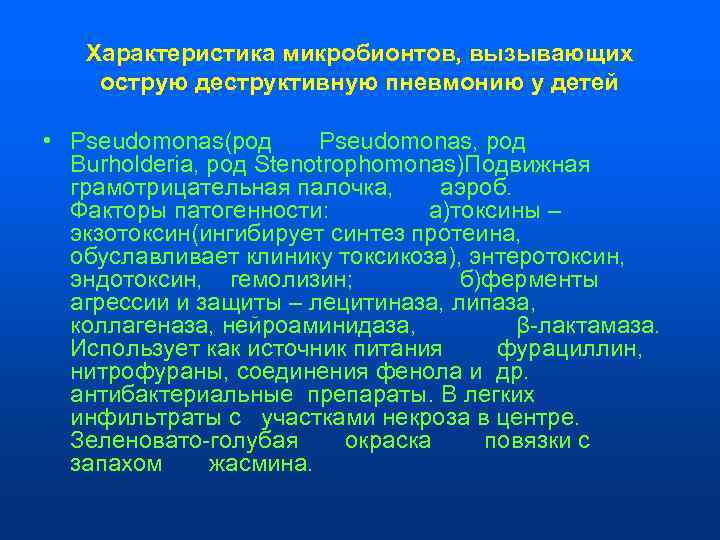 Характеристика микробионтов, вызывающих острую деструктивную пневмонию у детей

• Pseudomonas(род Pseudomonas, род Burholderia, род Stenotrophomonas)Подвижная грамотрицательная палочка, аэроб. Факторы патогенности: а)токсины – экзотоксин(ингибирует синтез протеина, обуславливает клинику токсикоза), энтеротоксин, эндотоксин, гемолизин; б)ферменты агрессии и защиты – лецитиназа, липаза, коллагеназа, нейроаминидаза, β-лактамаза. Использует как источник питания фурациллин, нитрофураны, соединения фенола и др. антибактериальные препараты. В легких инфильтраты с участками некроза в центре. Зеленовато-голубая окраска повязки с запахом жасмина.